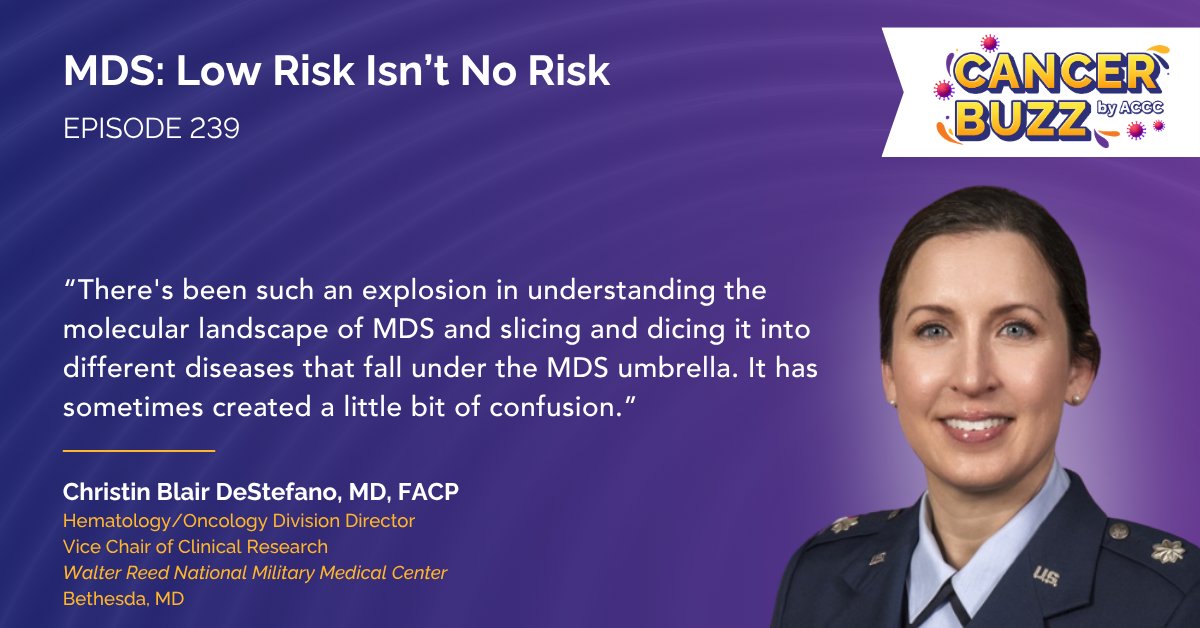 MDS: Low Risk Isn't No Risk

EPISODE 239

CANCER BUZZ by ACCC

"There's been such an explosion in understanding the molecular landscape of MDS and slicing and dicing it into different diseases that fall under the MDS umbrella. It has sometimes created a little bit of confusion."

Christin Blair DeStefano, MD, FACP
Hematology/Oncology Division Director
Vice Chair of Clinical Research
Walter Reed National Military Medical Center
Bethesda, MD